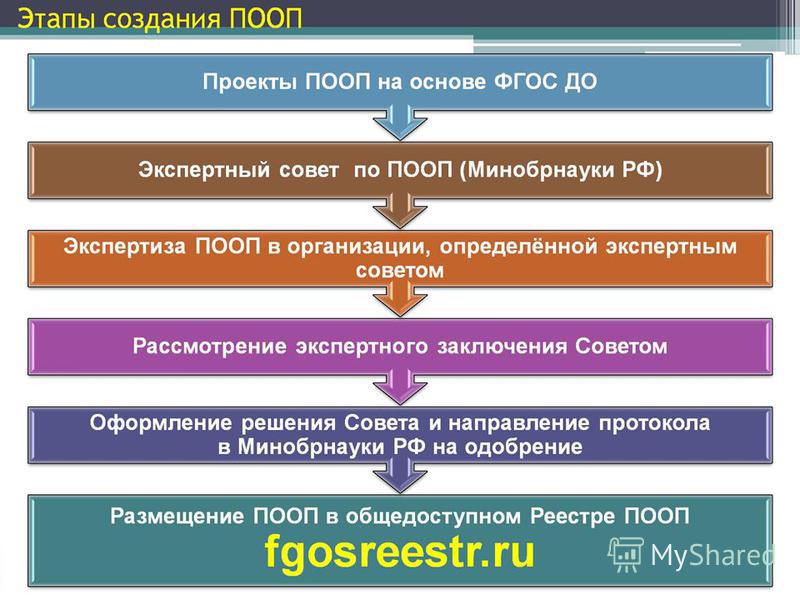 Этапы создания ПООП

Проекты ПООП на основе ФГОС ДО

Экспертный совет по ПООП (Минобрнауки РФ)

Экспертиза ПООП в организации, определённой экспертным советом

Рассмотрение экспертного заключения Советом

Оформление решения Совета и направление протокола в Минобрнауки РФ на одобрение

Размещение ПООП в общедоступном Реестре ПООП

fgosreestr.ru

MyShared